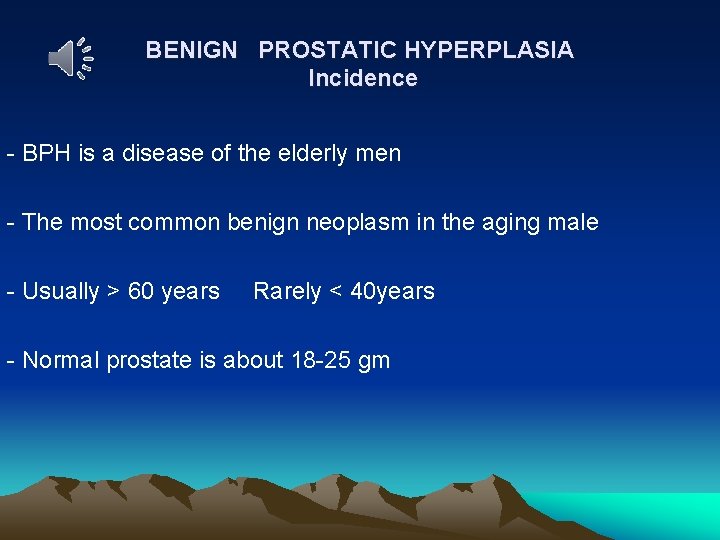 BENIGN PROSTATIC HYPERPLASIA
Incidence

- BPH is a disease of the elderly men

- The most common benign neoplasm in the aging male

- Usually > 60 years Rarely < 40years

- Normal prostate is about 18-25 gm